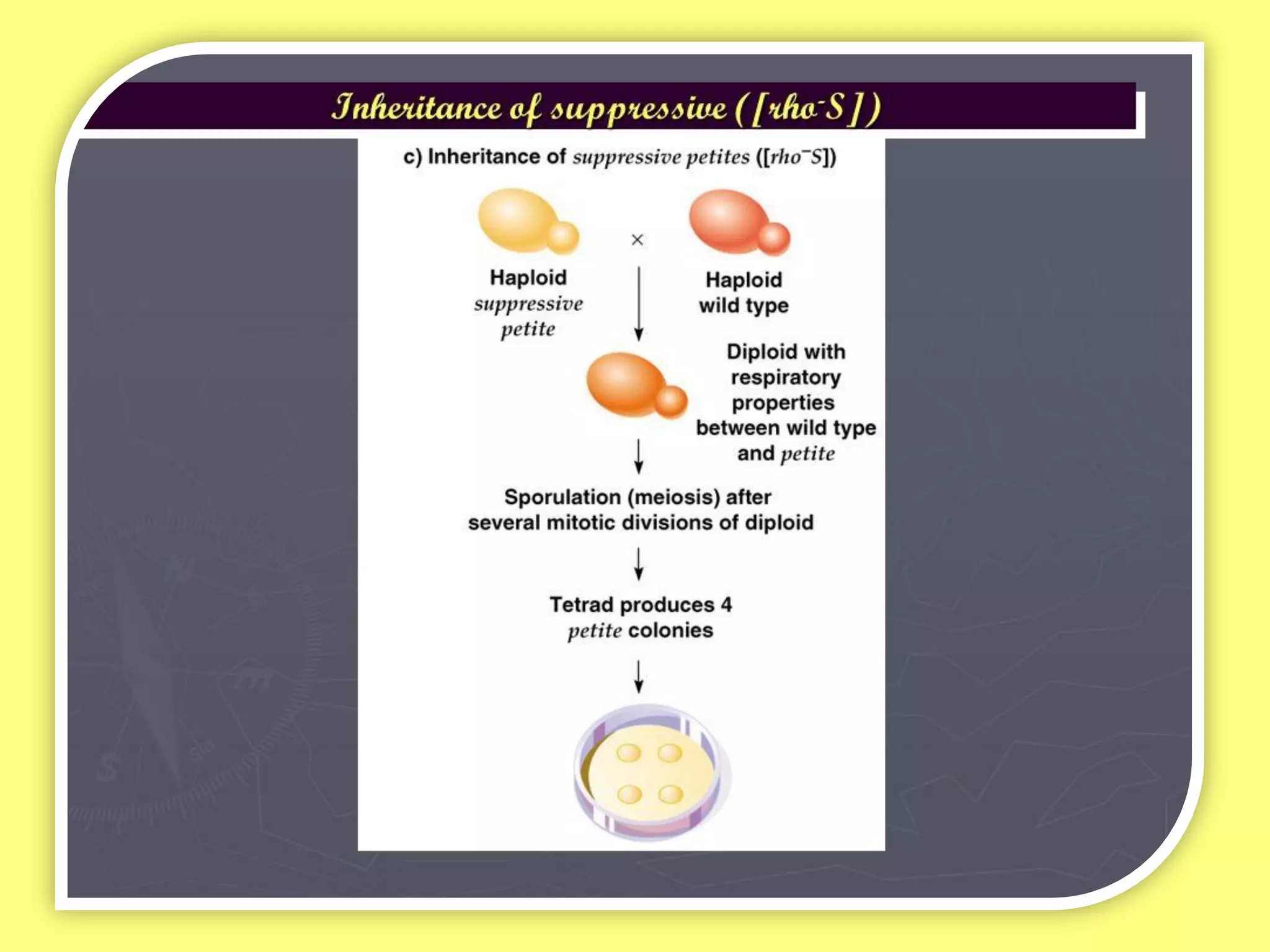 Inheritance of suppressive ([rho⁻S])

c) Inheritance of suppressive petites ([rho⁻S])

Haploid suppressive petite

×

Haploid wild type

Diploid with respiratory properties between wild type and petite

Sporulation (meiosis) after several mitotic divisions of diploid

Tetrad produces 4 petite colonies